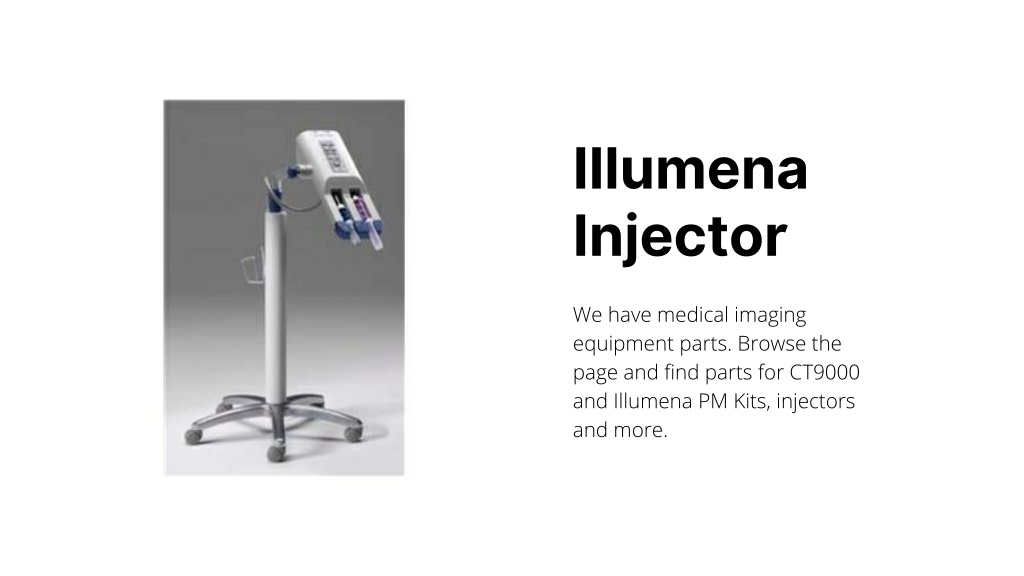 Illumena Injector

We have medical imaging equipment parts. Browse the page and find parts for CT9000 and Illumena PM Kits, injectors and more.